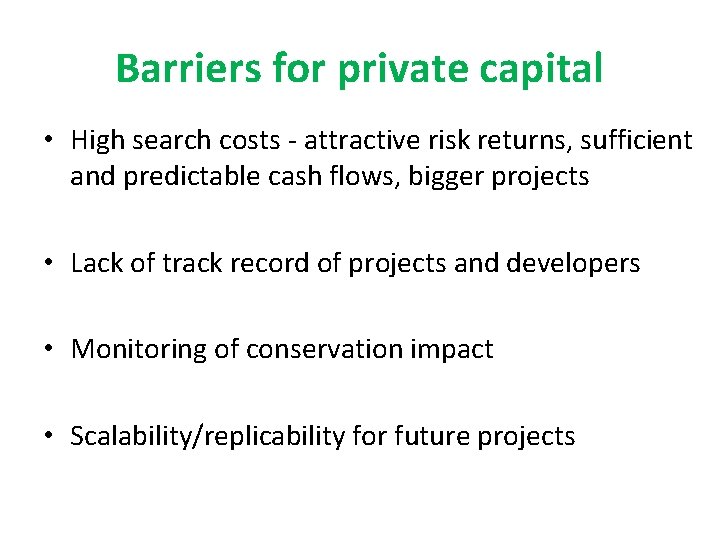 Barriers for private capital

• High search costs - attractive risk returns, sufficient and predictable cash flows, bigger projects

• Lack of track record of projects and developers

• Monitoring of conservation impact

• Scalability/replicability for future projects